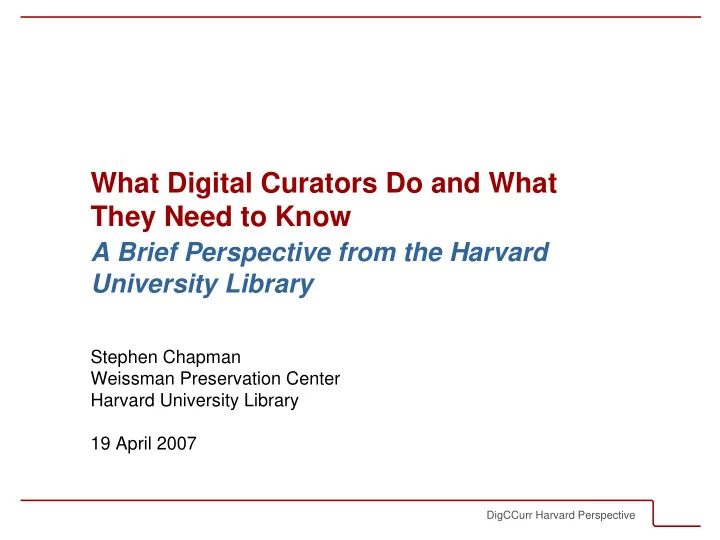 What Digital Curators Do and What They Need to Know

A Brief Perspective from the Harvard University Library

Stephen Chapman
Weissman Preservation Center
Harvard University Library

19 April 2007

DigCCurr Harvard Perspective